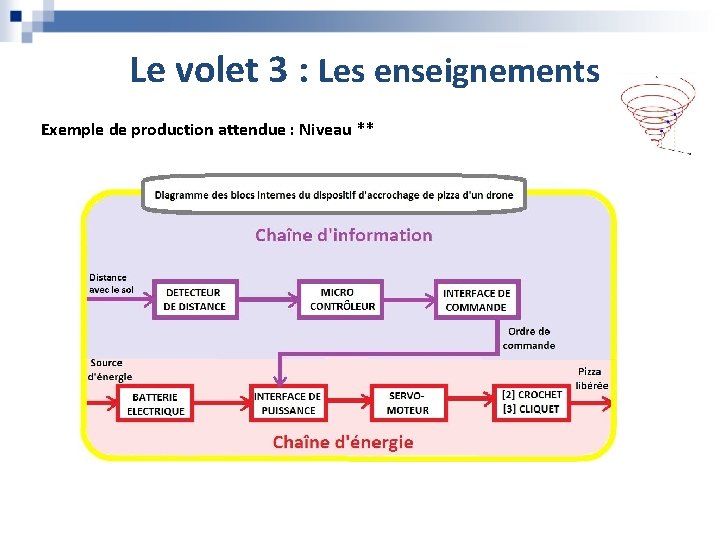 Le volet 3 : Les enseignements

Exemple de production attendue : Niveau **

Diagramme des blocs internes du dispositif d'accrochage de pizza d'un drone

Chaîne d'information

Distance avec le sol

DETECTEUR DE DISTANCE

MICRO CONTRÔLEUR

INTERFACE DE COMMANDE

Ordre de commande

Source d'énergie

BATTERIE ELECTRIQUE

INTERFACE DE PUISSANCE

SERVO-MOTEUR

[2] CROCHET
[3] CLIQUET

Pizza libérée

Chaîne d'énergie